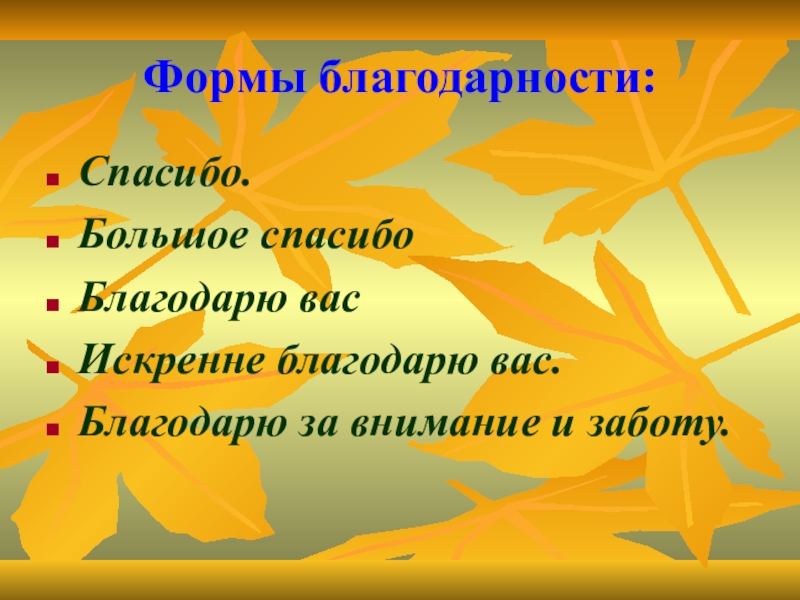 Формы благодарности:

- Спасибо.
- Большое спасибо
- Благодарю вас
- Искренне благодарю вас.
- Благодарю за внимание и заботу.